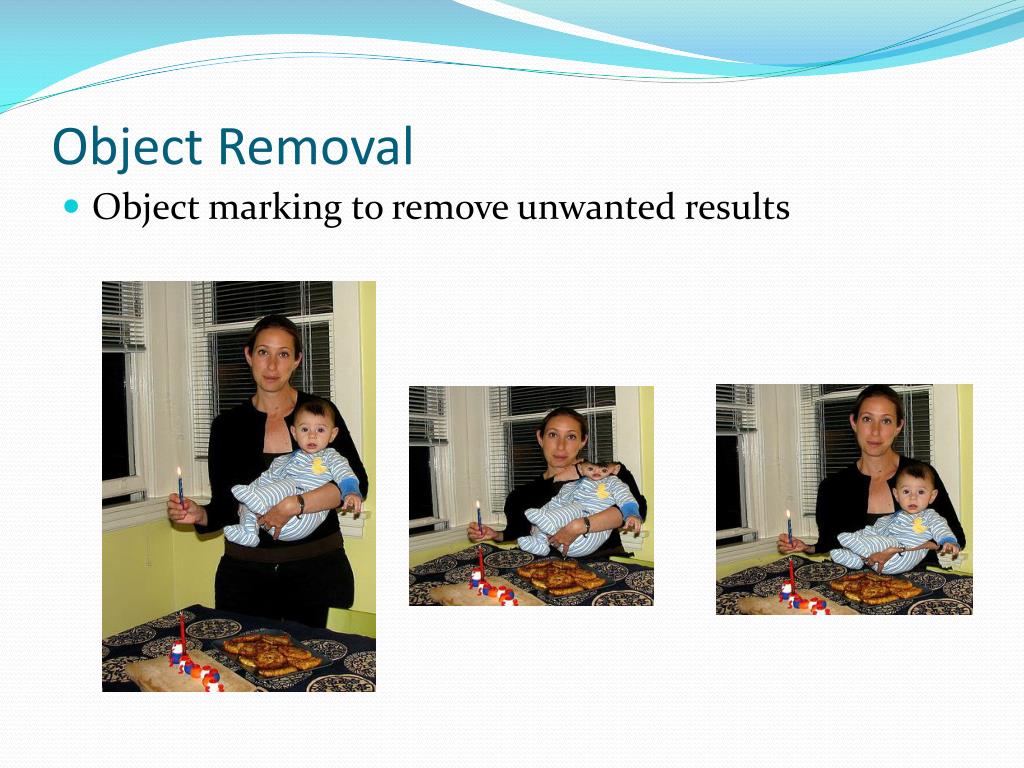 Object Removal

Object marking to remove unwanted results